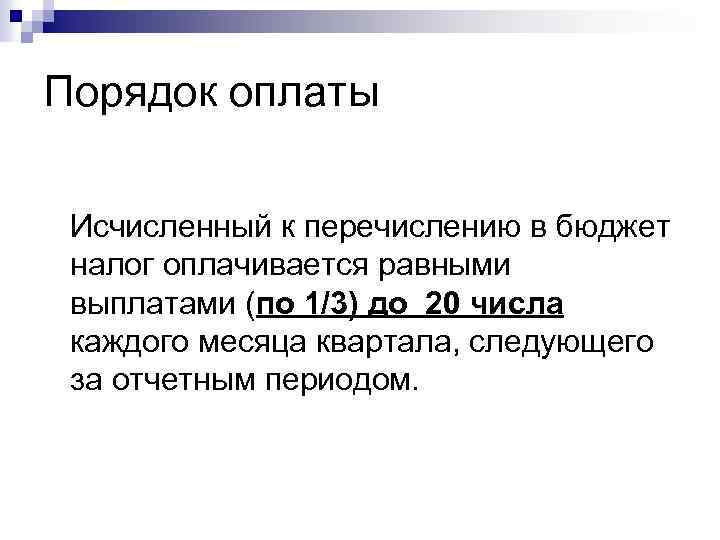 Порядок оплаты

Исчисленный к перечислению в бюджет налог оплачивается равными выплатами (по 1/3) до 20 числа каждого месяца квартала, следующего за отчетным периодом.